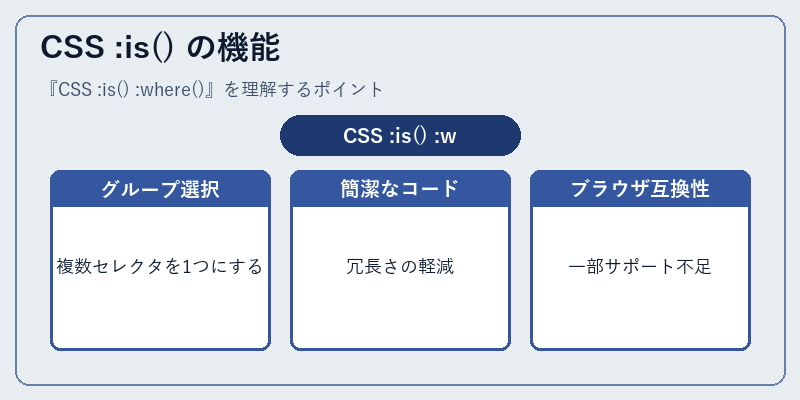 CSS :is() の機能

『CSS :is() :where()』を理解するポイント

CSS :is() :w

グループ選択

複数セレクタを1つにする

簡潔なコード

冗長さの軽減

ブラウザ互換性

一部サポート不足